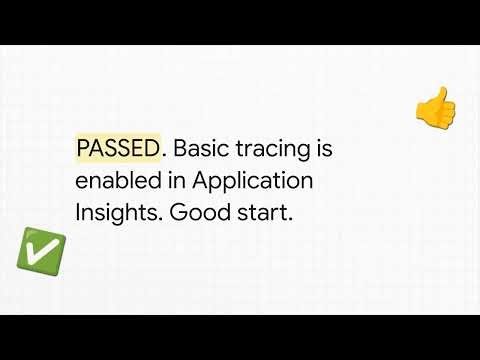 PASSED. Basic tracing is enabled in Application Insights. Good start.